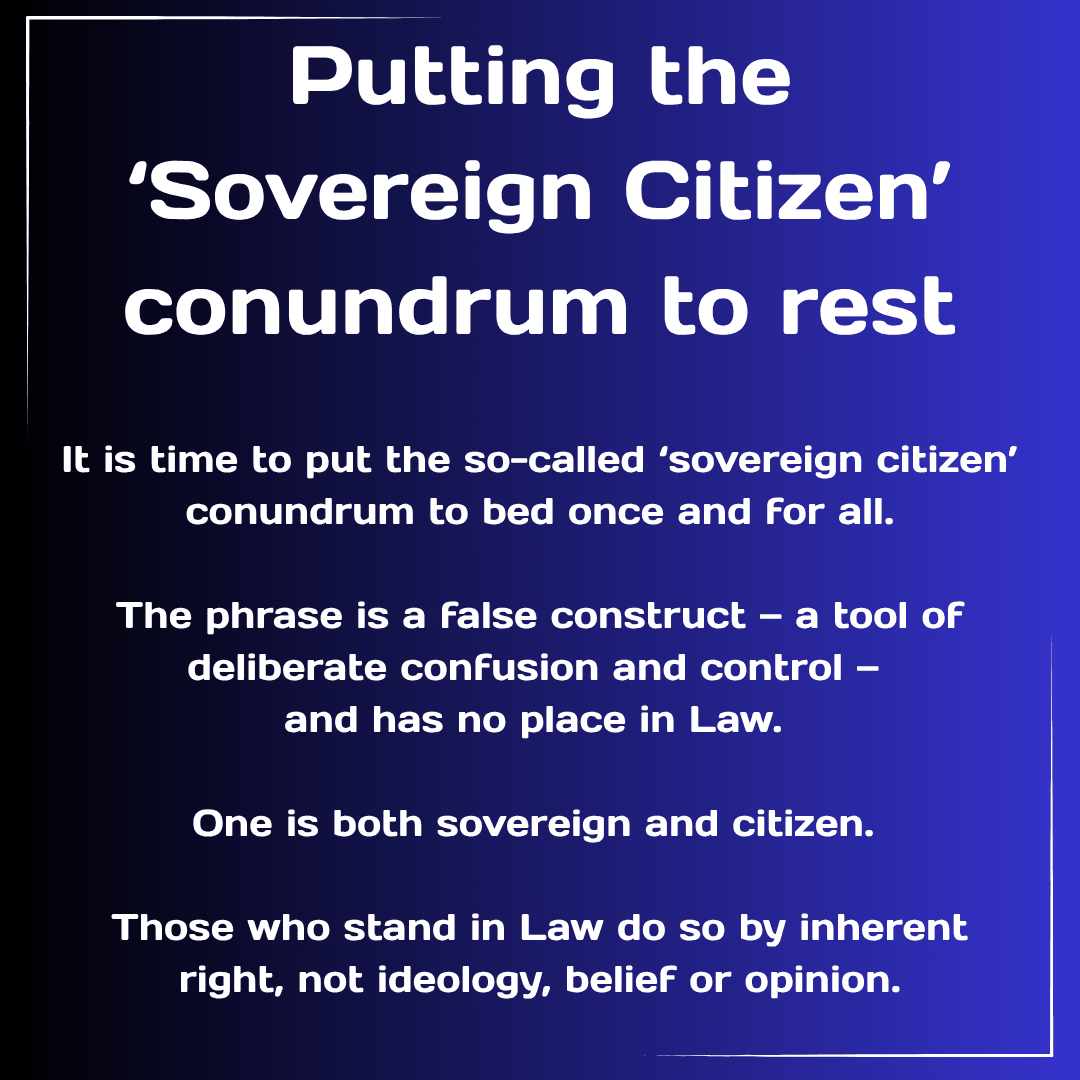 Putting the ‘Sovereign Citizen’ conundrum to rest

It is time to put the so-called ‘sovereign citizen’ conundrum to bed once and for all.

The phrase is a false construct – a tool of deliberate confusion and control – and has no place in Law.

One is both sovereign and citizen.

Those who stand in Law do so by inherent right, not ideology, belief or opinion.